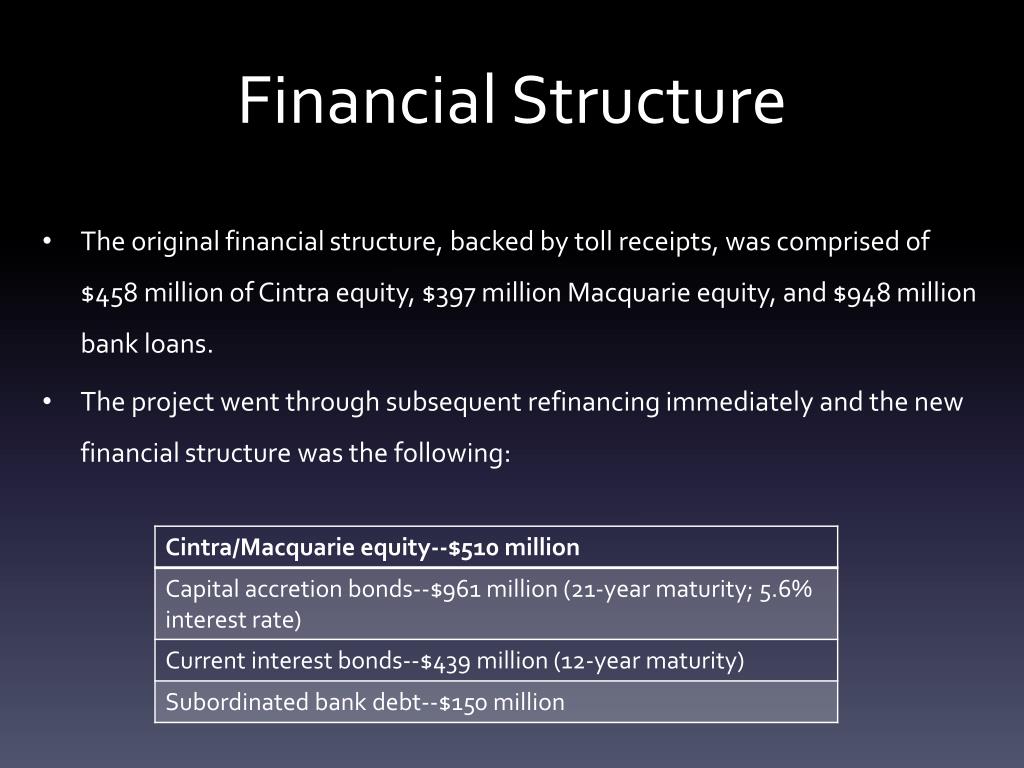 Financial Structure

• The original financial structure, backed by toll receipts, was comprised of \$458 million of Cintra equity, \$397 million Macquarie equity, and \$948 million bank loans.

• The project went through subsequent refinancing immediately and the new financial structure was the following:

| Cintra/Macquarie equity--\$510 million |
|---|
| Capital accretion bonds--\$961 million (21-year maturity; 5.6% interest rate) |
| Current interest bonds--\$439 million (12-year maturity) |
| Subordinated bank debt--\$150 million |